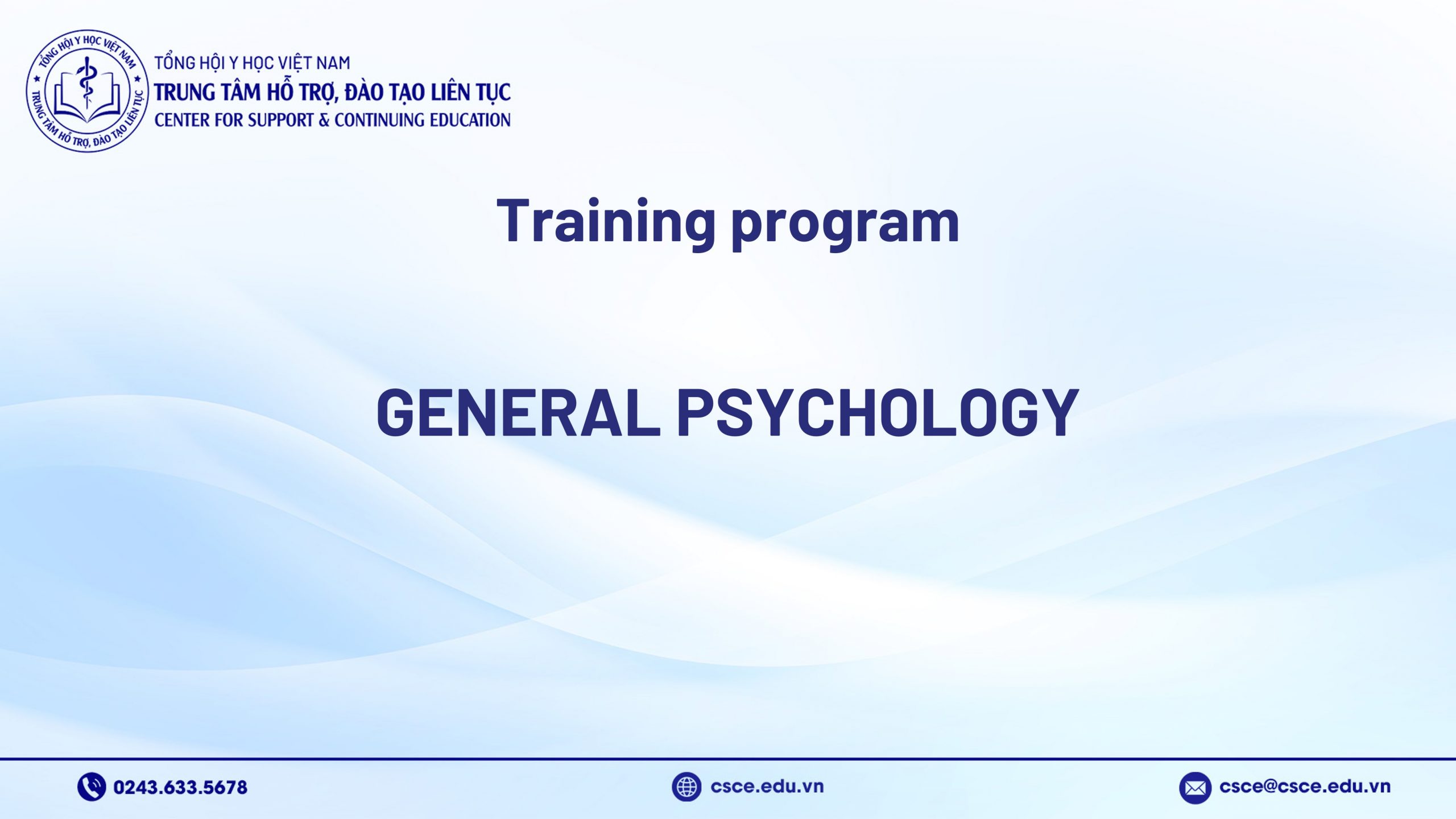 TỔNG HỘI Y HỌC VIỆT NAM
TRUNG TÂM HỖ TRỢ, ĐÀO TẠO LIÊN TỤC

TỔNG HỘI Y HỌC VIỆT NAM
TRUNG TÂM HỖ TRỢ, ĐÀO TẠO LIÊN TỤC
CENTER FOR SUPPORT & CONTINUING EDUCATION

Training program

GENERAL PSYCHOLOGY

0243.633.5678

csce.edu.vn

csce@csce.edu.vn